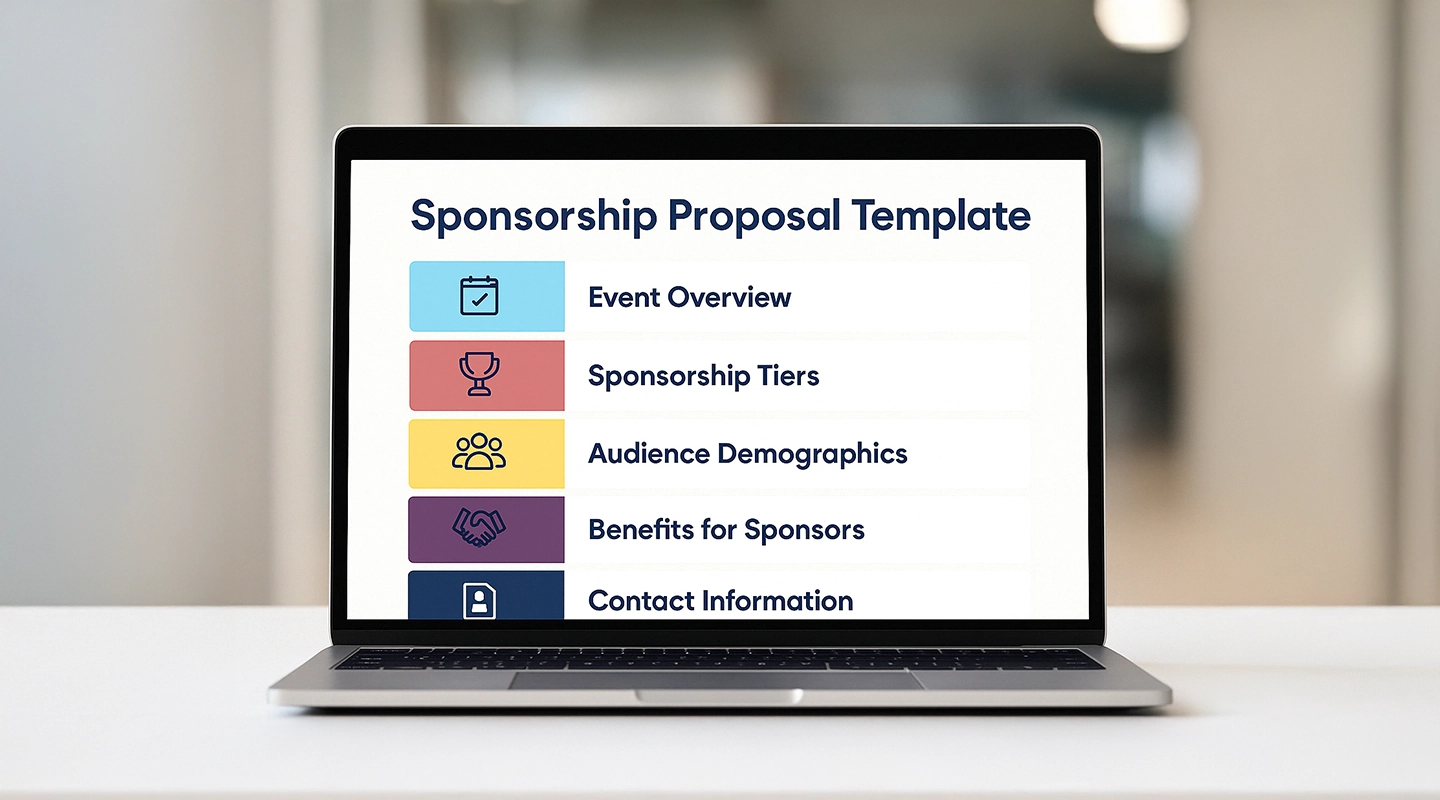 Sponsorship Proposal Template

Event Overview

Sponsorship Tiers

Audience Demographics

Benefits for Sponsors

Contact Information